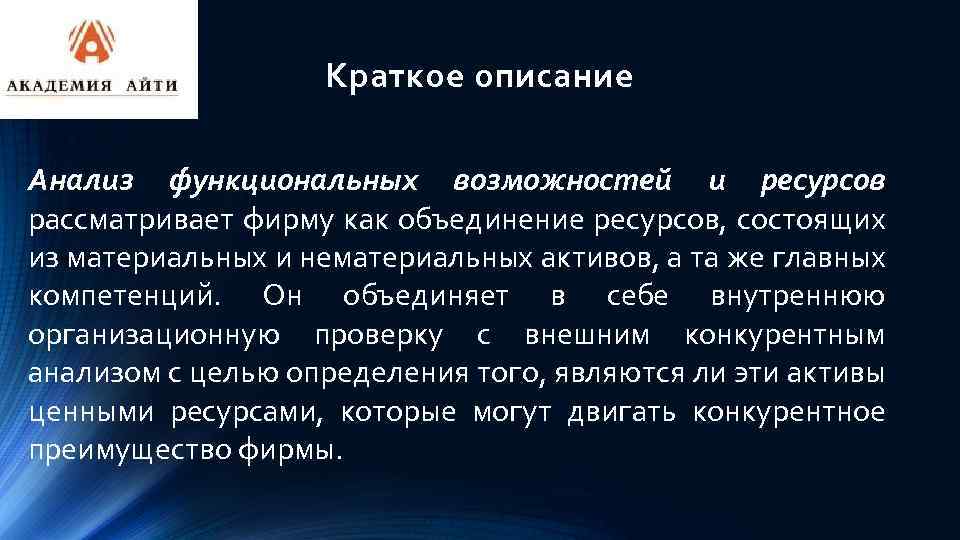 АКАДЕМИЯ АЙТИ

Краткое описание

Анализ функциональных возможностей и ресурсов рассматривает фирму как объединение ресурсов, состоящих из материальных и нематериальных активов, а та же главных компетенций. Он объединяет в себе внутреннюю организационную проверку с внешним конкурентным анализом с целью определения того, являются ли эти активы ценными ресурсами, которые могут двигать конкурентное преимущество фирмы.